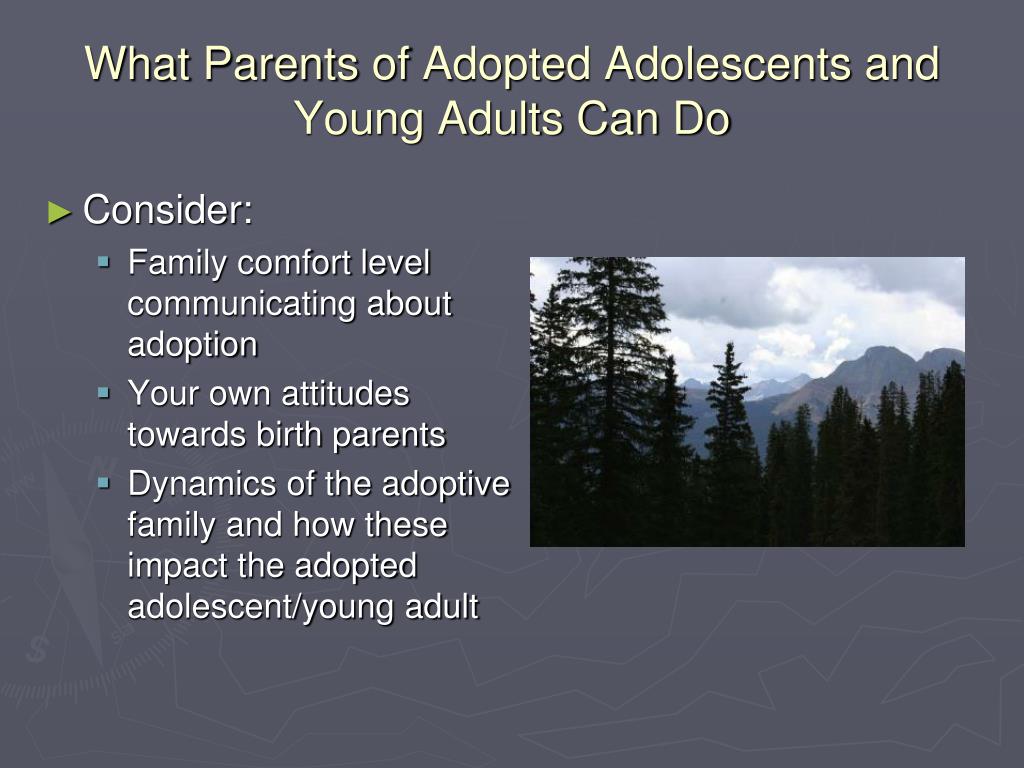 What Parents of Adopted Adolescents and Young Adults Can Do

► Consider:

▪ Family comfort level communicating about adoption

▪ Your own attitudes towards birth parents

▪ Dynamics of the adoptive family and how these impact the adopted adolescent/young adult